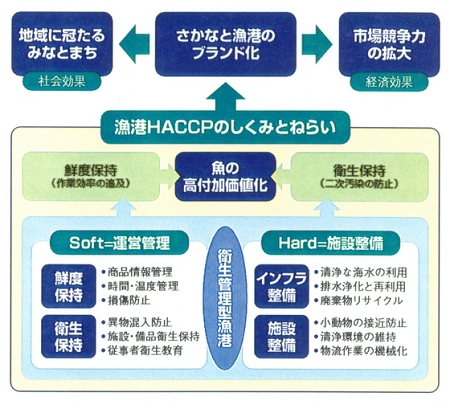 地域に冠たるみなとまち

社会効果

さかなと漁港のブランド化

市場競争力の拡大

経済効果

漁港HACCPのしくみとねらい

鮮度保持
（作業効率の追及）

魚の高付加価値化

衛生保持
（二次汚染の防止）

Soft=運営管理

鮮度保持
・商品情報管理
・時間・温度管理
・損傷防止

衛生保持
・異物混入防止
・施設・備品衛生保持
・従事者衛生教育

衛生管理型漁港

Hard=施設整備

インフラ整備
・清浄な海水の利用
・排水浄化と再利用
・廃棄物リサイクル

施設整備
・小動物の接近防止
・清浄環境の維持
・物流作業の機械化